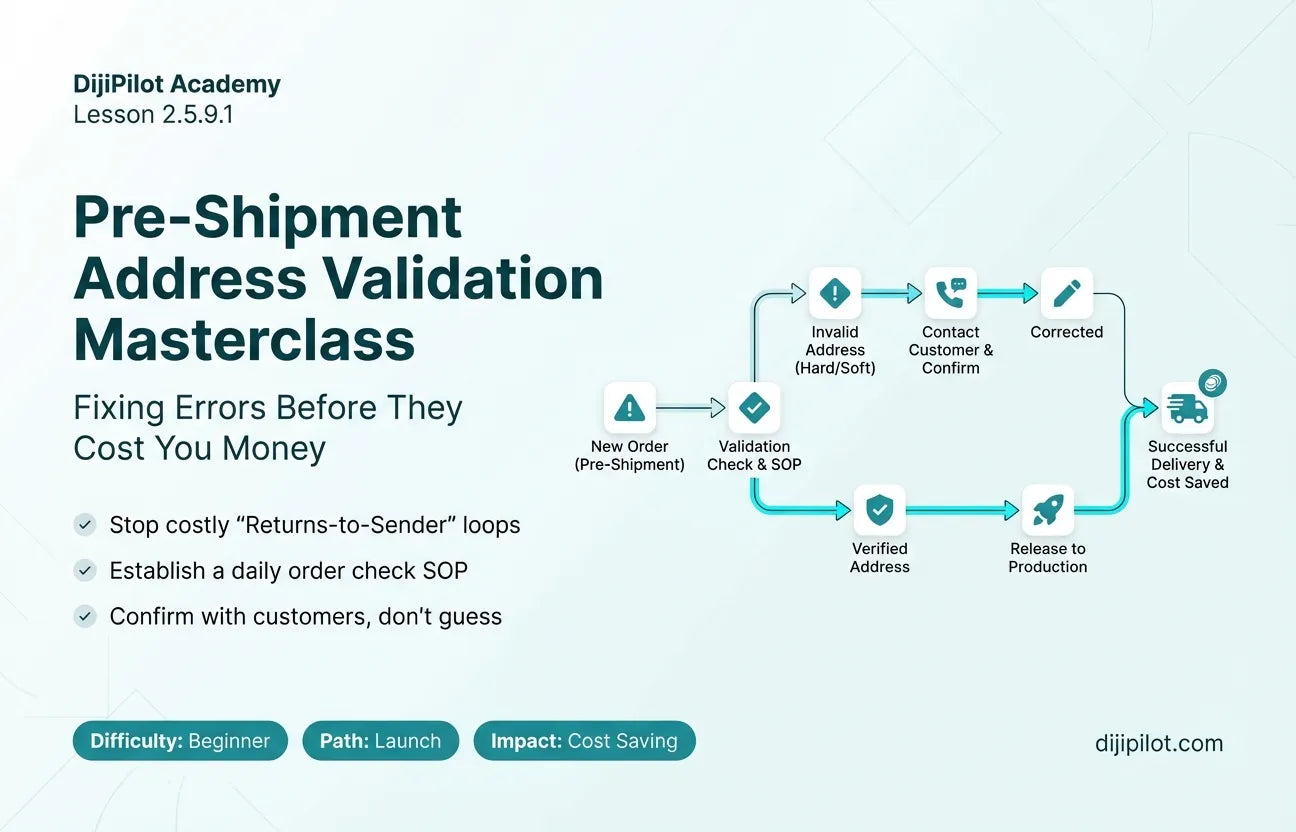 DijiPilot Academy
Lesson 2.5.9.1

Pre-Shipment Address Validation Masterclass

Fixing Errors Before They Cost You Money

Stop costly “Returns-to-Sender” loops

Establish a daily order check SOP

Confirm with customers, don't guess

New Order (Pre-Shipment)

Validation Check & SOP

Invalid Address (Hard/Soft)

Contact Customer & Confirm

Corrected

Verified Address

Release to Production

Successful Delivery & Cost Saved

Difficulty: Beginner

Path: Launch

Impact: Cost Saving

dijipilot.com